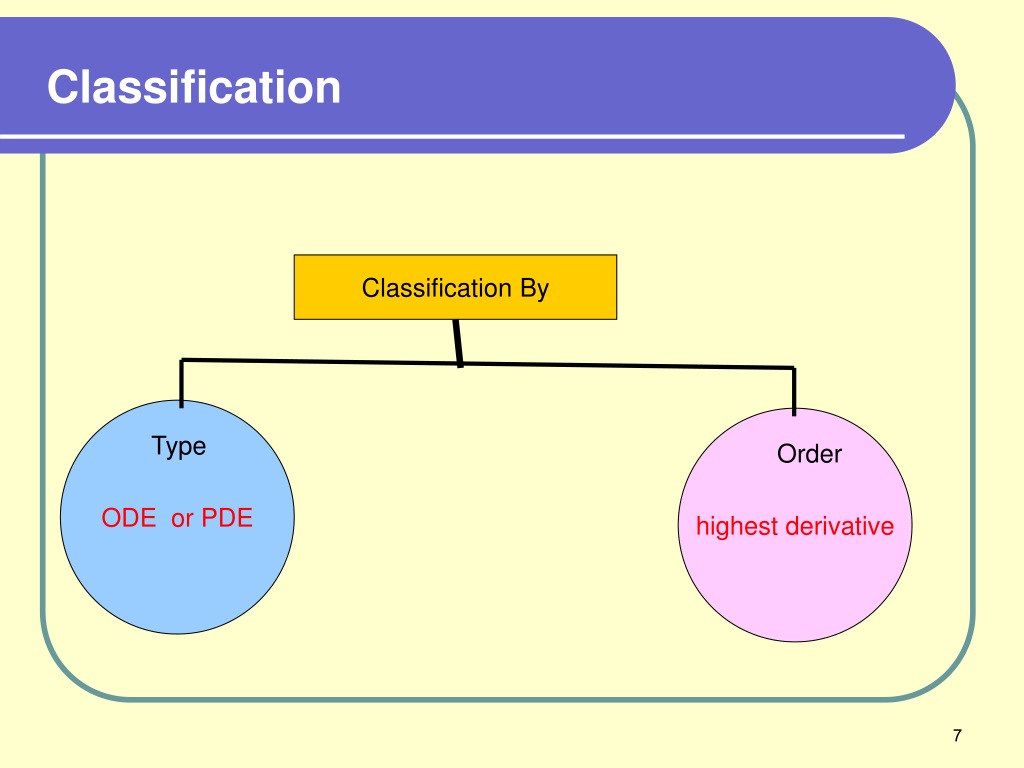 Classification

Classification By

Type

ODE or PDE

Order

highest derivative

7